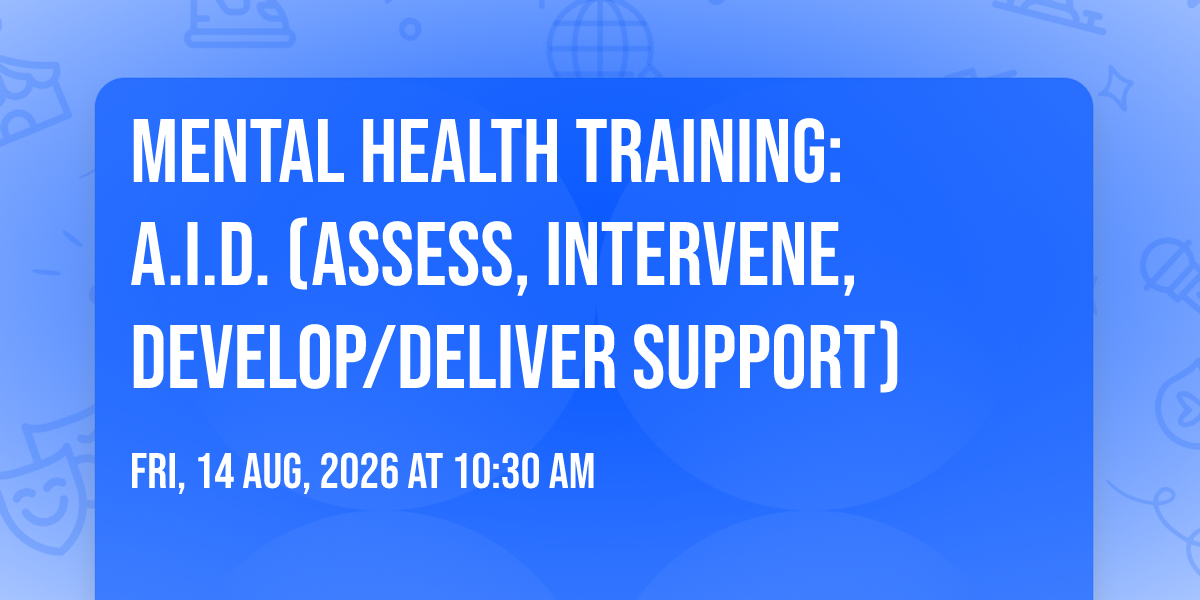 MENTAL HEALTH TRAINING: A.I.D. (ASSESS, INTERVENE, DEVELOP/DELIVER SUPPORT)

FRI, 14 AUG, 2026 AT 10:30 AM